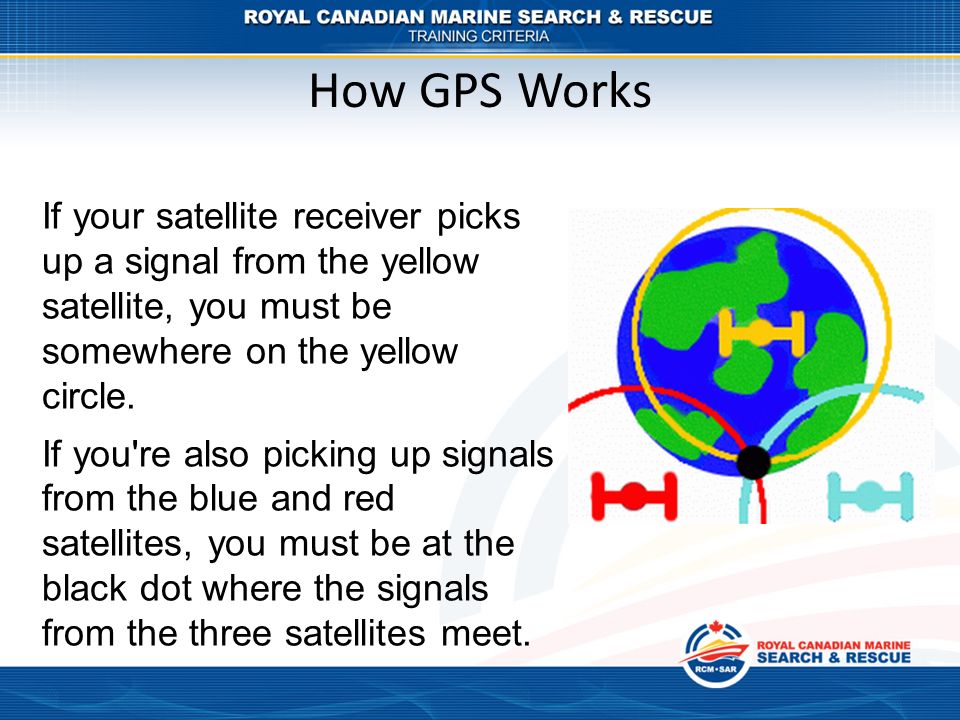 ROYAL CANADIAN MARINE SEARCH & RESCUE
TRAINING CRITERIA

How GPS Works

If your satellite receiver picks up a signal from the yellow satellite, you must be somewhere on the yellow circle.

If you're also picking up signals from the blue and red satellites, you must be at the black dot where the signals from the three satellites meet.

RCM•SAR
ROYAL CANADIAN MARINE
SEARCH & RESCUE